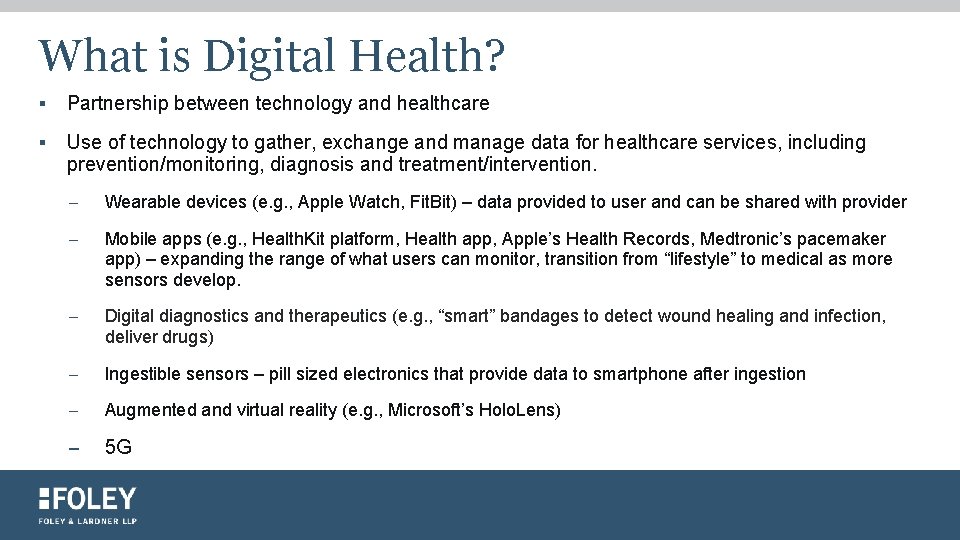 What is Digital Health?

▪ Partnership between technology and healthcare

▪ Use of technology to gather, exchange and manage data for healthcare services, including prevention/monitoring, diagnosis and treatment/intervention.

– Wearable devices (e.g., Apple Watch, FitBit) – data provided to user and can be shared with provider

– Mobile apps (e.g., HealthKit platform, Health app, Apple's Health Records, Medtronic's pacemaker app) – expanding the range of what users can monitor, transition from "lifestyle" to medical as more sensors develop.

– Digital diagnostics and therapeutics (e.g., "smart" bandages to detect wound healing and infection, deliver drugs)

– Ingestible sensors – pill sized electronics that provide data to smartphone after ingestion

– Augmented and virtual reality (e.g., Microsoft's HoloLens)

– 5G

FOLEY
FOLEY & LARDNER LLP